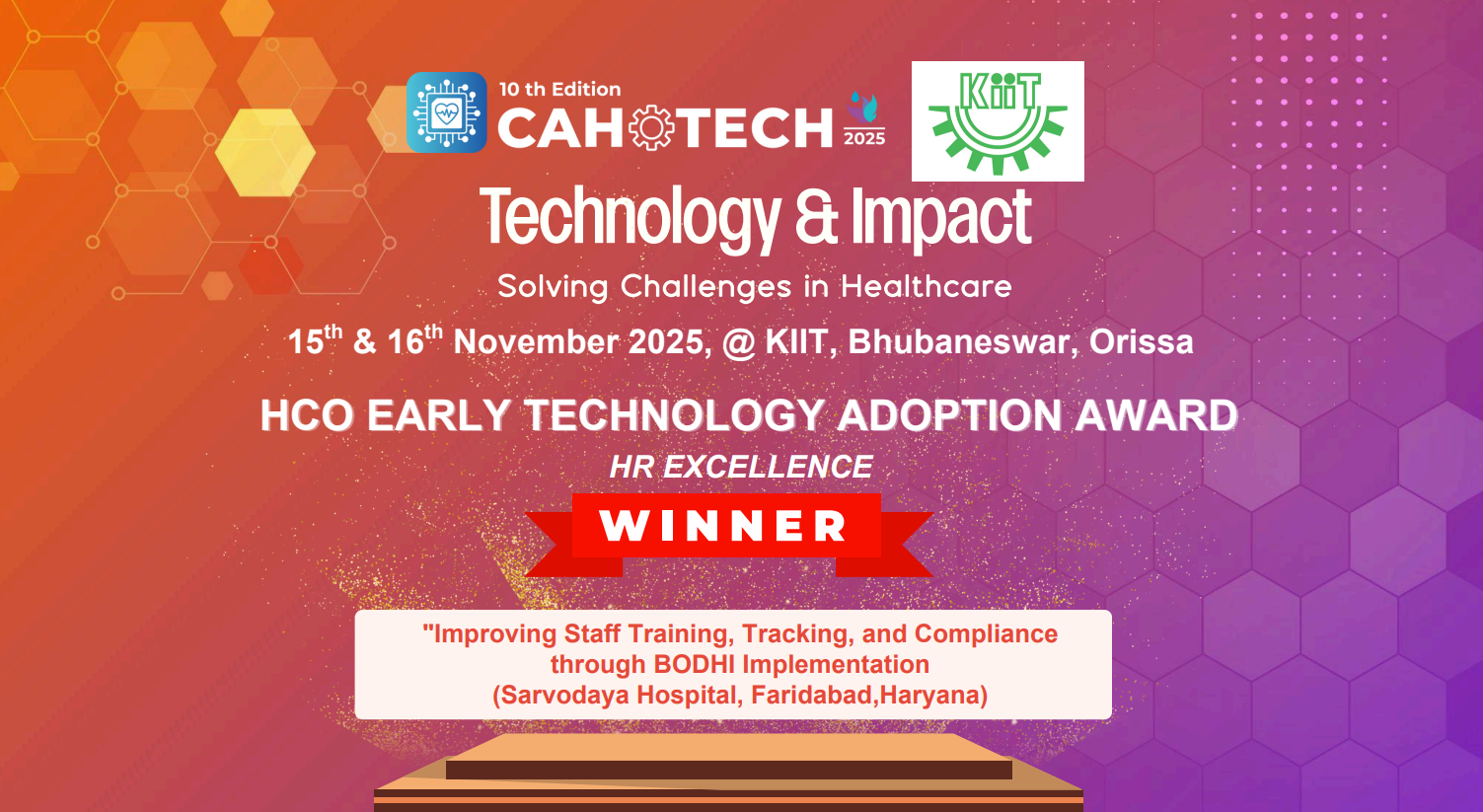 10 th Edition
CAHOTECH 2025

KiiT

Technology & Impact

Solving Challenges in Healthcare

15$^{th}$ & 16$^{th}$ November 2025, @ KIIT, Bhubaneswar, Orissa

HCO EARLY TECHNOLOGY ADOPTION AWARD

HR EXCELLENCE

WINNER

"Improving Staff Training, Tracking, and Compliance through BODHI Implementation (Sarvodaya Hospital, Faridabad,Haryana)